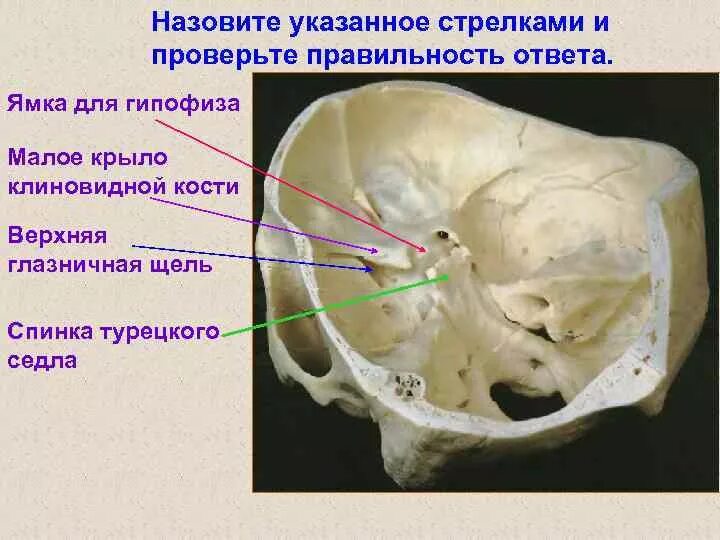 Назовите указанное стрелками и проверьте правильность ответа.

Ямка для гипофиза

Малое крыло клиновидной кости

Верхняя глазничная щель

Спинка турецкого седла